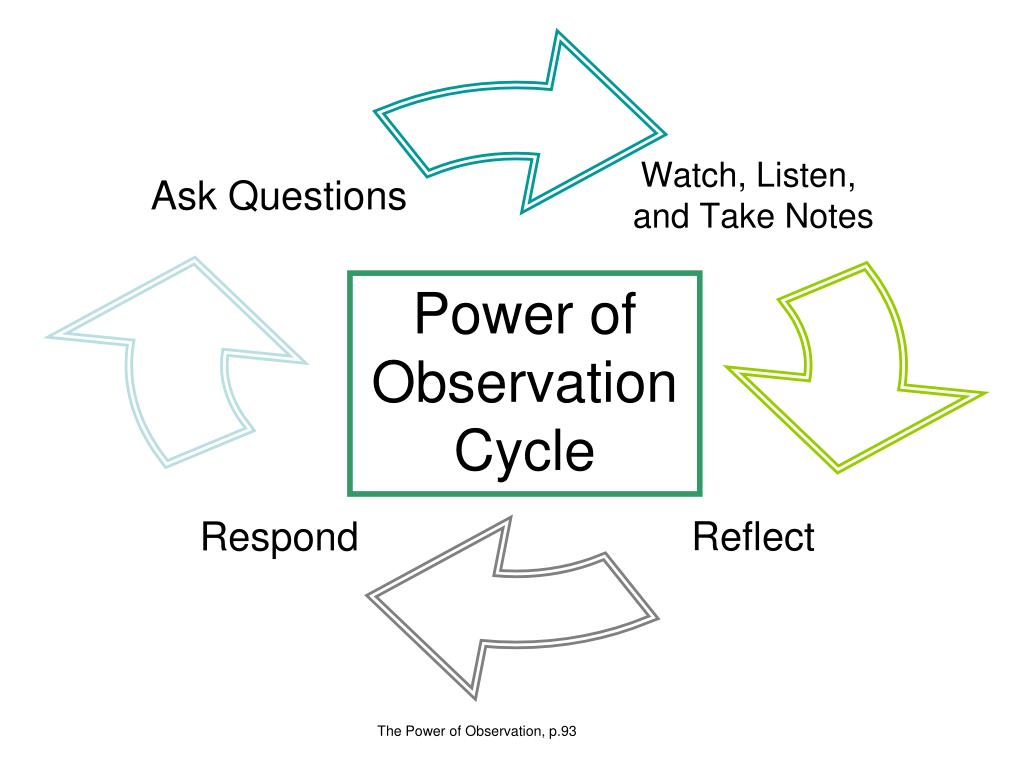 Ask Questions

Watch, Listen, and Take Notes

Power of Observation Cycle

Respond

Reflect

The Power of Observation, p.93